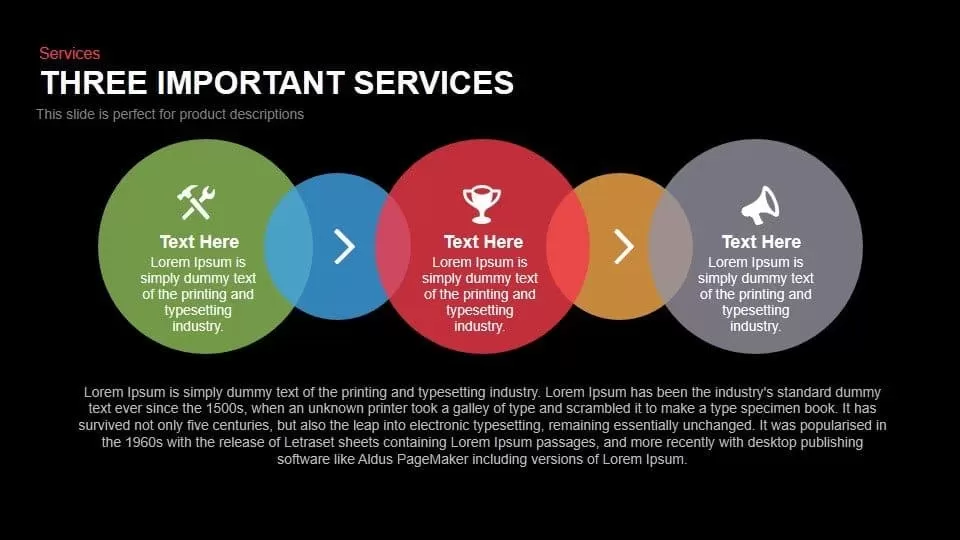 Services
THREE IMPORTANT SERVICES
This slide is perfect for product descriptions

Text Here
Lorem Ipsum is simply dummy text of the printing and typesetting industry.

Text Here
Lorem Ipsum is simply dummy text of the printing and typesetting industry.

Text Here
Lorem Ipsum is simply dummy text of the printing and typesetting industry.

Lorem Ipsum is simply dummy text of the printing and typesetting industry. Lorem Ipsum has been the industry's standard dummy text ever since the 1500s, when an unknown printer took a galley of type and scrambled it to make a type specimen book. It has survived not only five centuries, but also the leap into electronic typesetting, remaining essentially unchanged. It was popularised in the 1960s with the release of Letraset sheets containing Lorem Ipsum passages, and more recently with desktop publishing software like Aldus PageMaker including versions of Lorem Ipsum.